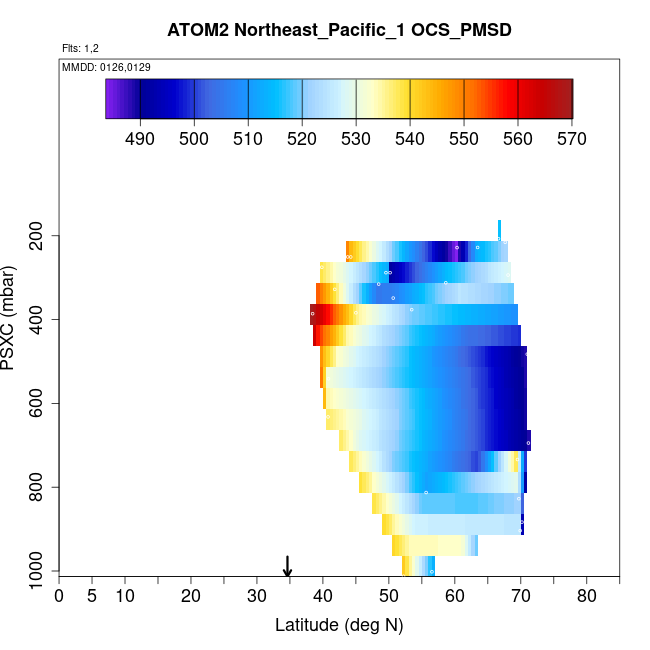 ATOM2 Northeast_Pacific_1 OCS_PMSD

Flts: 1,2

MMDD: 0126,0129

490 500 510 520 530 540 550 560 570

PSXC (mbar)

200
400
600
800
1000

0 5 10 20 30 40 50 60 70 80

Latitude (deg N)